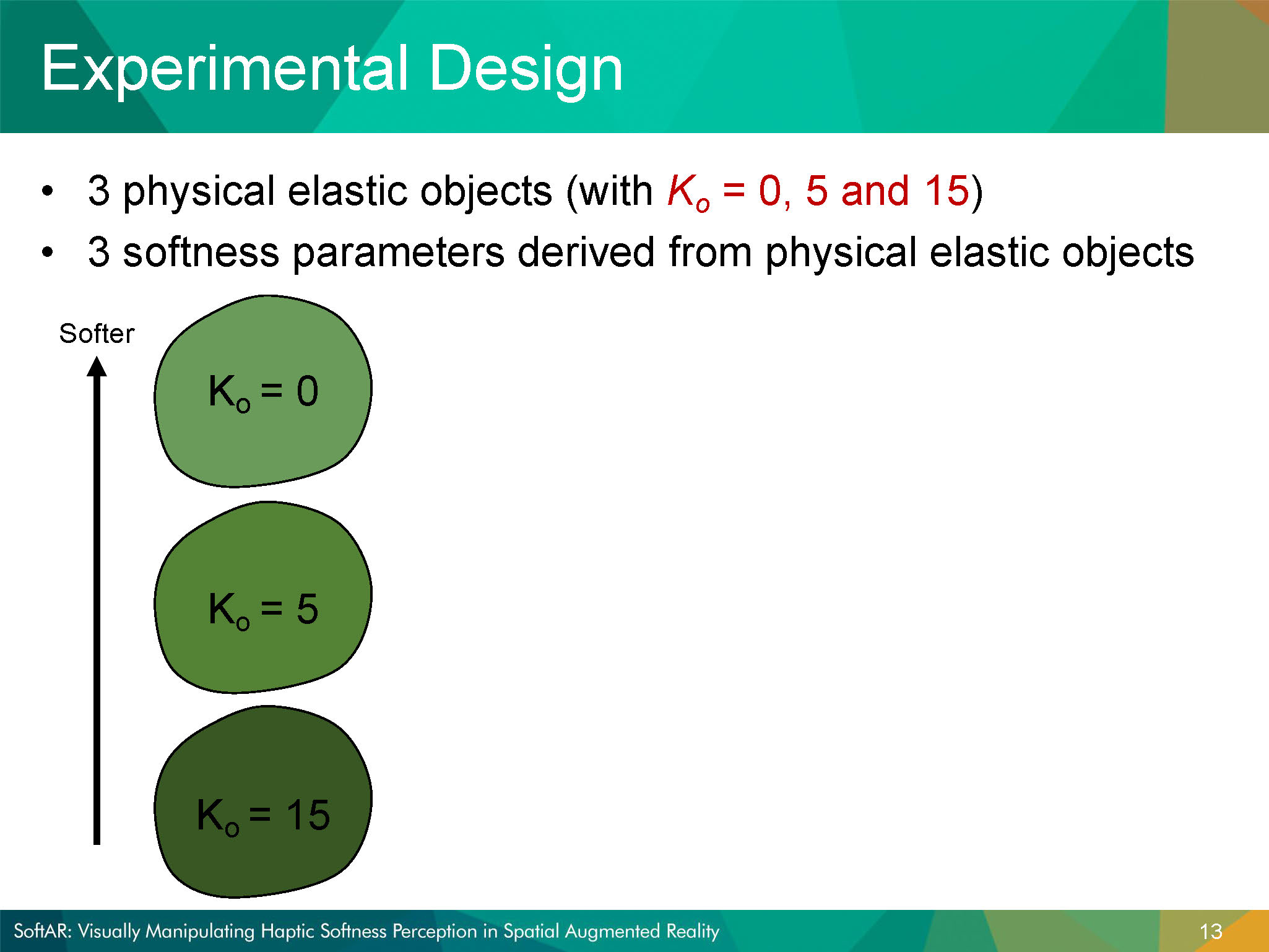 Experimental Design

• 3 physical elastic objects (with $K_o$ = 0, 5 and 15)
• 3 softness parameters derived from physical elastic objects

Softer

$K_o = 0$

$K_o = 5$

$K_o = 15$

SoftAR: Visually Manipulating Haptic Softness Perception in Spatial Augmented Reality

13